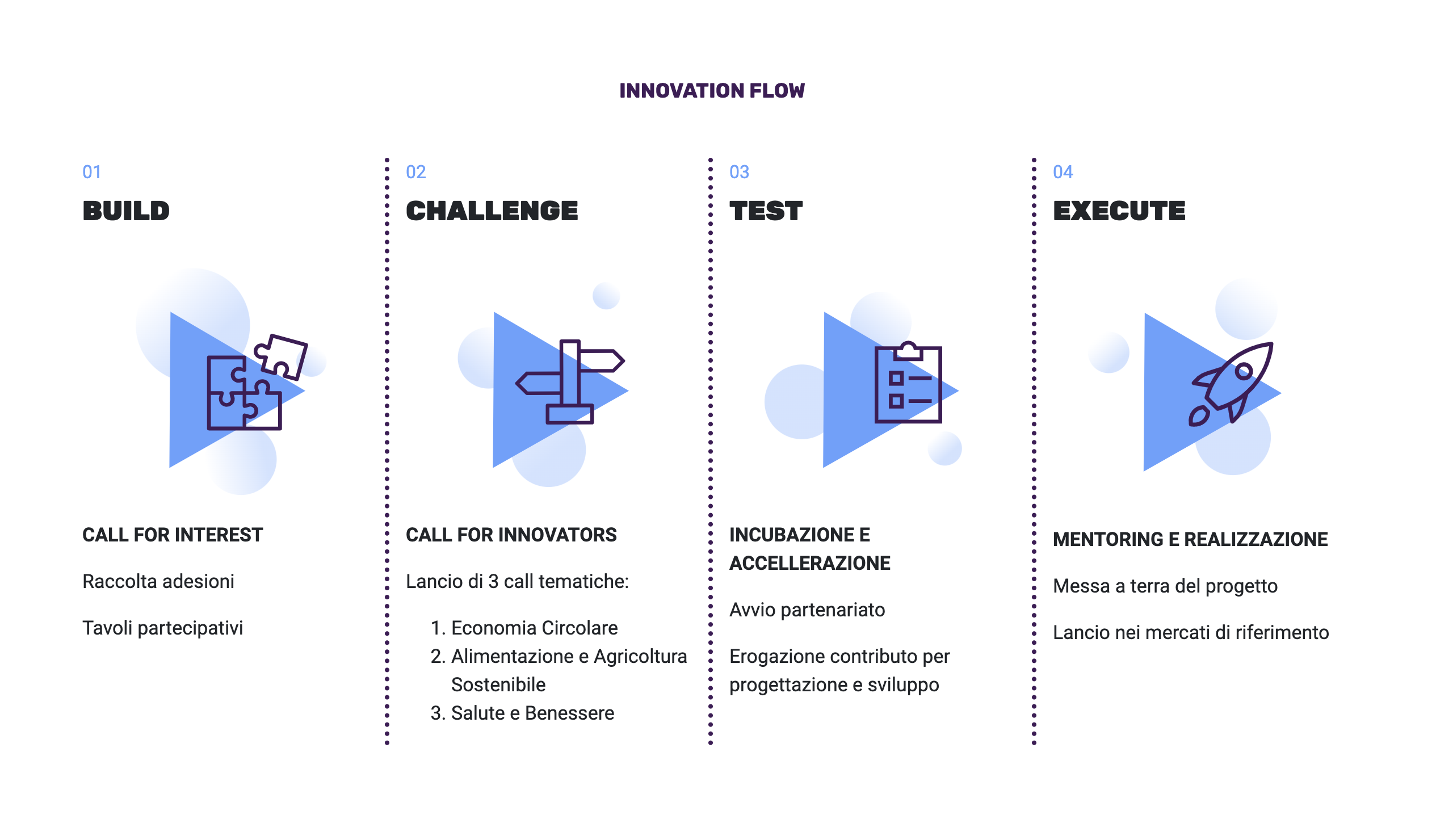 INNOVATION FLOW

01

BUILD

CALL FOR INTEREST

Raccolta adesioni

Tavoli partecipativi

02

CHALLENGE

CALL FOR INNOVATORS

Lancio di 3 call tematiche:

1. Economia Circolare
2. Alimentazione e Agricoltura Sostenibile
3. Salute e Benessere

03

TEST

INCUBAZIONE E ACCELLERAZIONE

Avvio partenariato

Erogazione contributo per progettazione e sviluppo

04

EXECUTE

MENTORING E REALIZZAZIONE

Messa a terra del progetto

Lancio nei mercati di riferimento